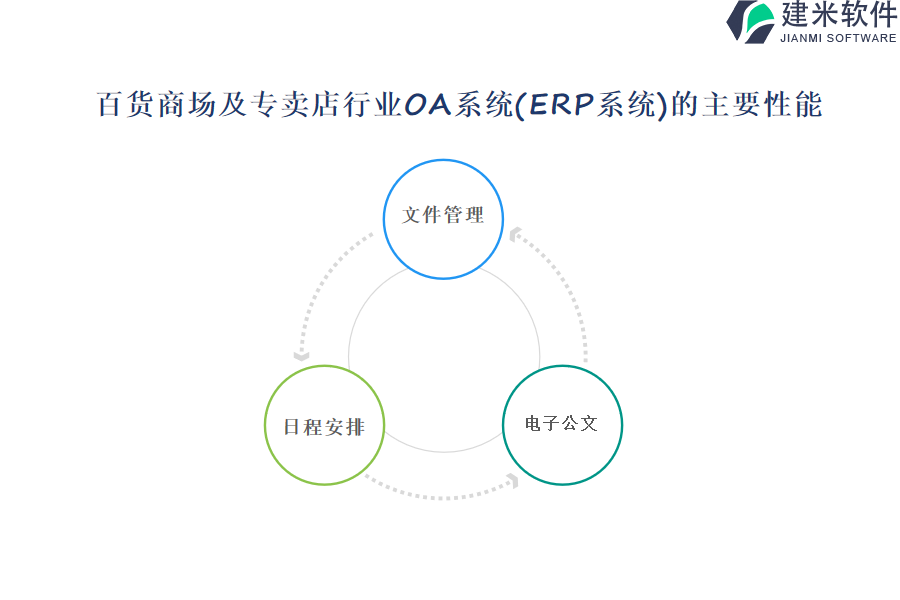 建米软件
JIANMI SOFTWARE

百货商场及专卖店行业OA系统(ERP系统)的主要性能

文件管理

日程安排

电子公文